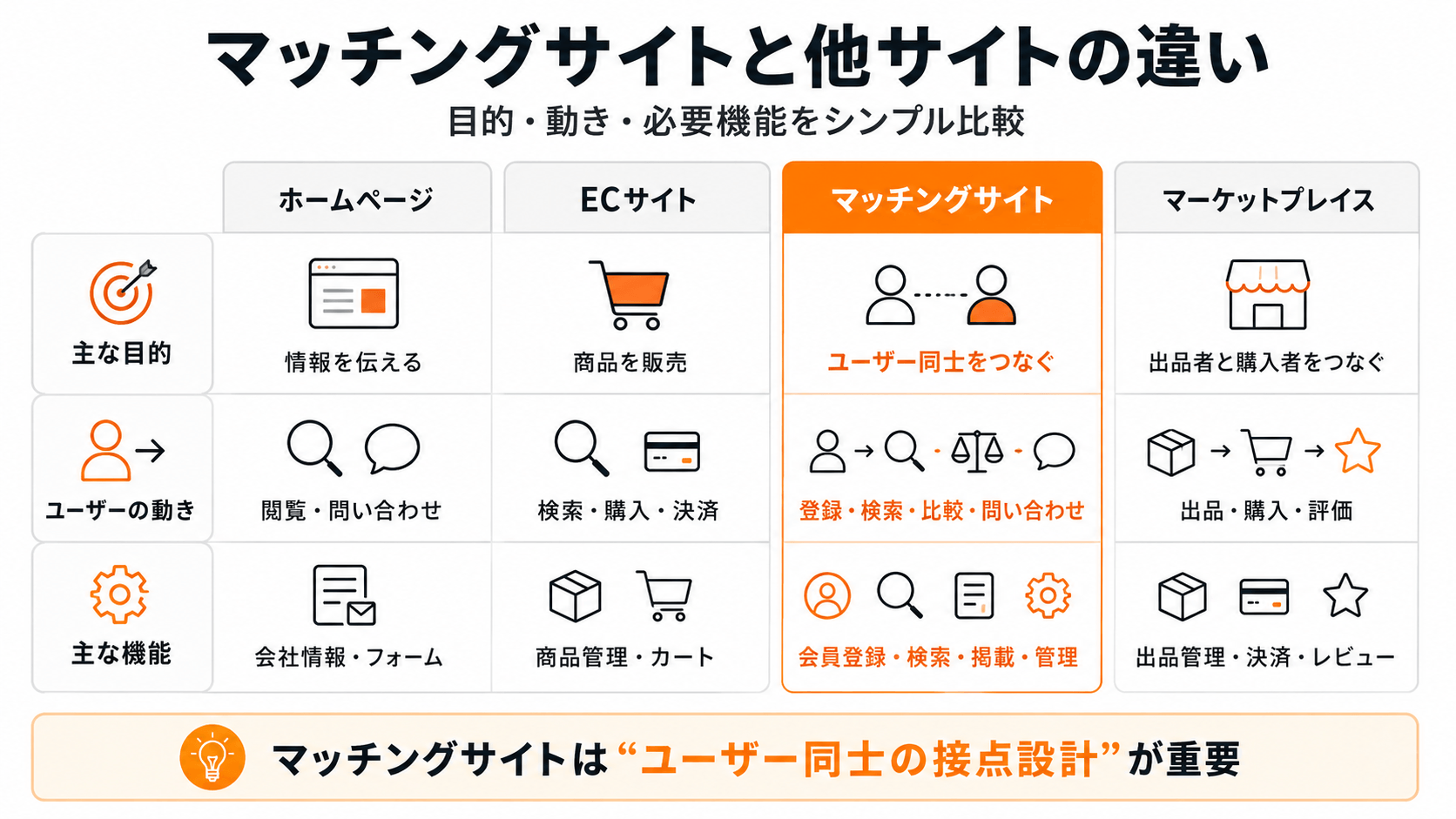 マッチングサイトと他サイトの違い

目的・動き・必要機能をシンプル比較

| | ホームページ | ECサイト | マッチングサイト | マーケットプレイス |
|---|---|---|---|---|
| 主な目的 | 情報を伝える | 商品を販売 | ユーザー同士をつなぐ | 出品者と購入者をつなぐ |
| ユーザーの動き | 閲覧・問い合わせ | 検索・購入・決済 | 登録・検索・比較・問い合わせ | 出品・購入・評価 |
| 主な機能 | 会社情報・フォーム | 商品管理・カート | 会員登録・検索・掲載・管理 | 出品管理・決済・レビュー |

マッチングサイトは“ユーザー同士の接点設計”が重要